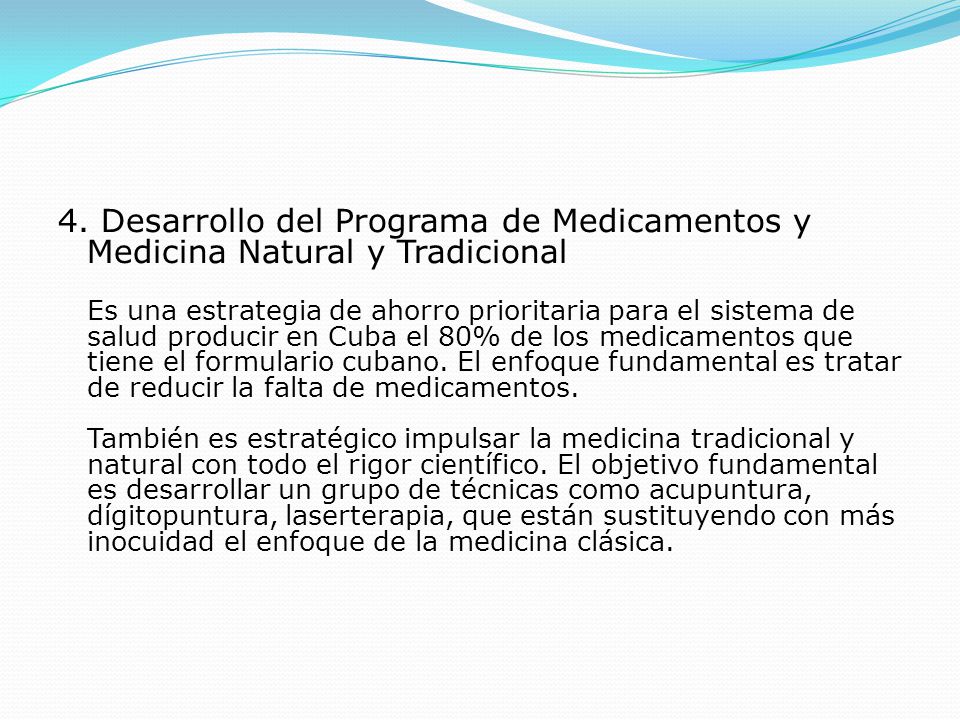 4. Desarrollo del Programa de Medicamentos y Medicina Natural y Tradicional

Es una estrategia de ahorro prioritaria para el sistema de salud producir en Cuba el 80% de los medicamentos que tiene el formulario cubano. El enfoque fundamental es tratar de reducir la falta de medicamentos.

También es estratégico impulsar la medicina tradicional y natural con todo el rigor científico. El objetivo fundamental es desarrollar un grupo de técnicas como acupuntura, dígitopuntura, laserterapia, que están sustituyendo con más inocuidad el enfoque de la medicina clásica.